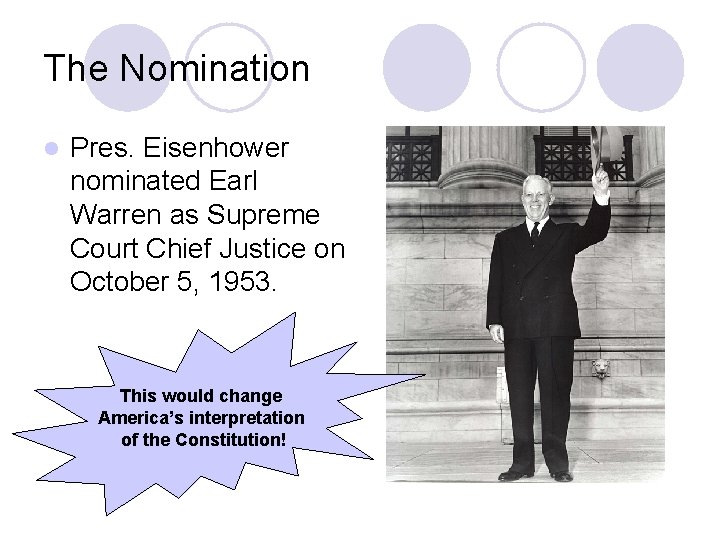 The Nomination

Pres. Eisenhower nominated Earl Warren as Supreme Court Chief Justice on October 5, 1953.

This would change America's interpretation of the Constitution!